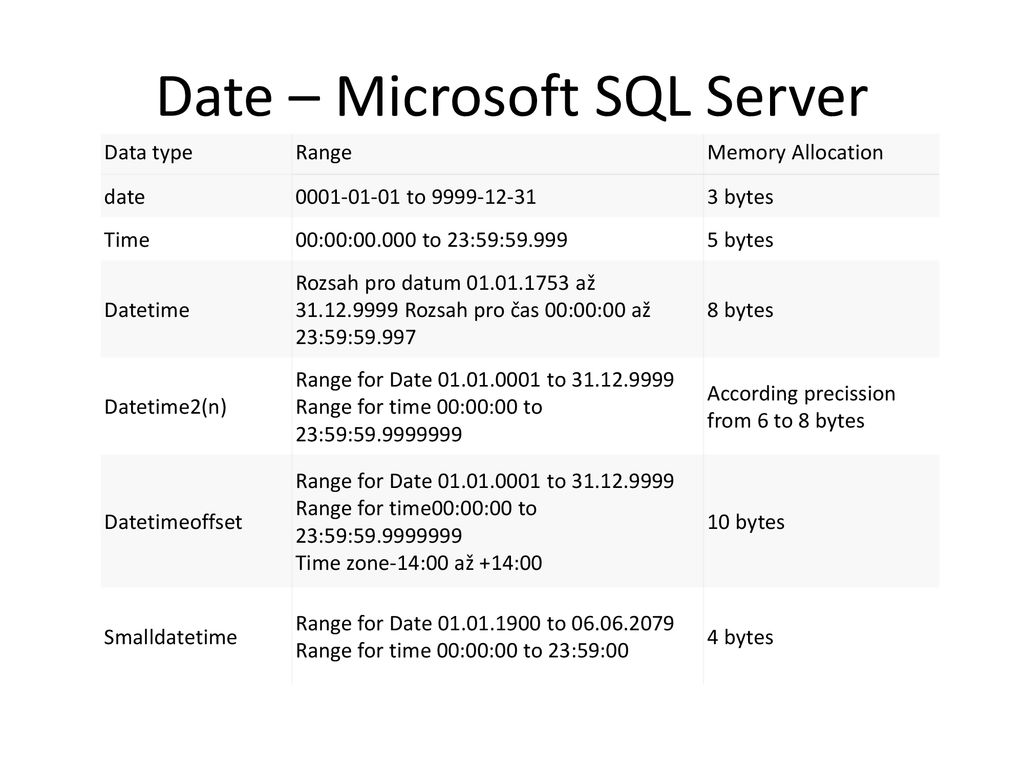 Date – Microsoft SQL Server

| Data type | Range | Memory Allocation |
|---|---|---|
| date | 0001-01-01 to 9999-12-31 | 3 bytes |
| Time | 00:00:00.000 to 23:59:59.999 | 5 bytes |
| Datetime | Rozsah pro datum 01.01.1753 až 31.12.9999 Rozsah pro čas 00:00:00 až 23:59:59.997 | 8 bytes |
| Datetime2(n) | Range for Date 01.01.0001 to 31.12.9999 Range for time 00:00:00 to 23:59:59.9999999 | According precission from 6 to 8 bytes |
| Datetimeoffset | Range for Date 01.01.0001 to 31.12.9999 Range for time00:00:00 to 23:59:59.9999999 Time zone-14:00 až +14:00 | 10 bytes |
| Smalldatetime | Range for Date 01.01.1900 to 06.06.2079 Range for time 00:00:00 to 23:59:00 | 4 bytes |